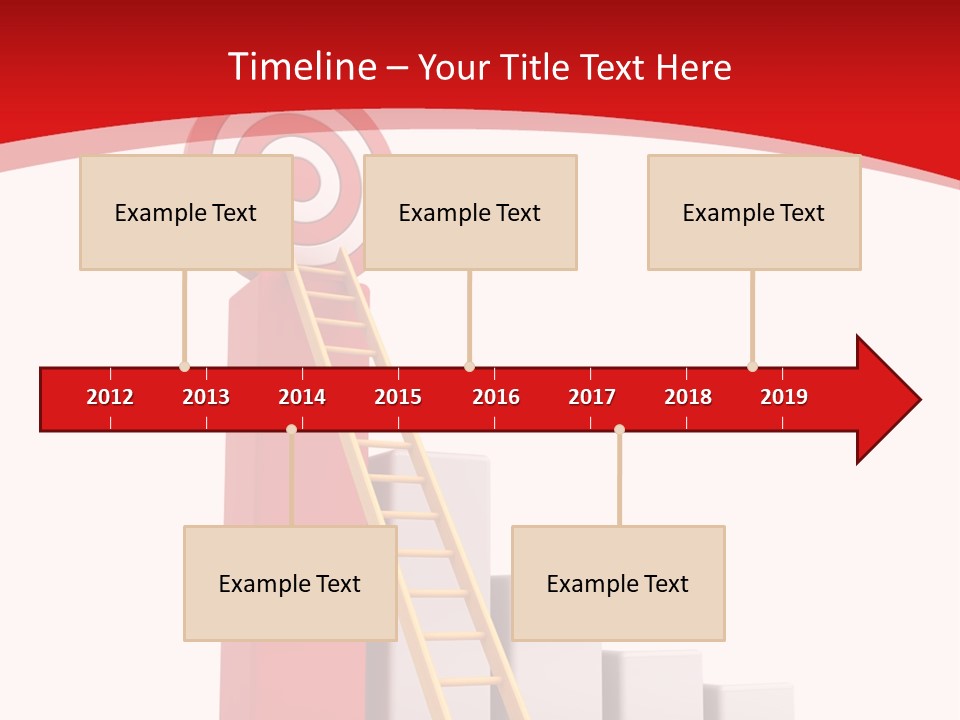 Timeline – Your Title Text Here

Example Text

Example Text

Example Text

2012 2013 2014 2015 2016 2017 2018 2019

Example Text

Example Text